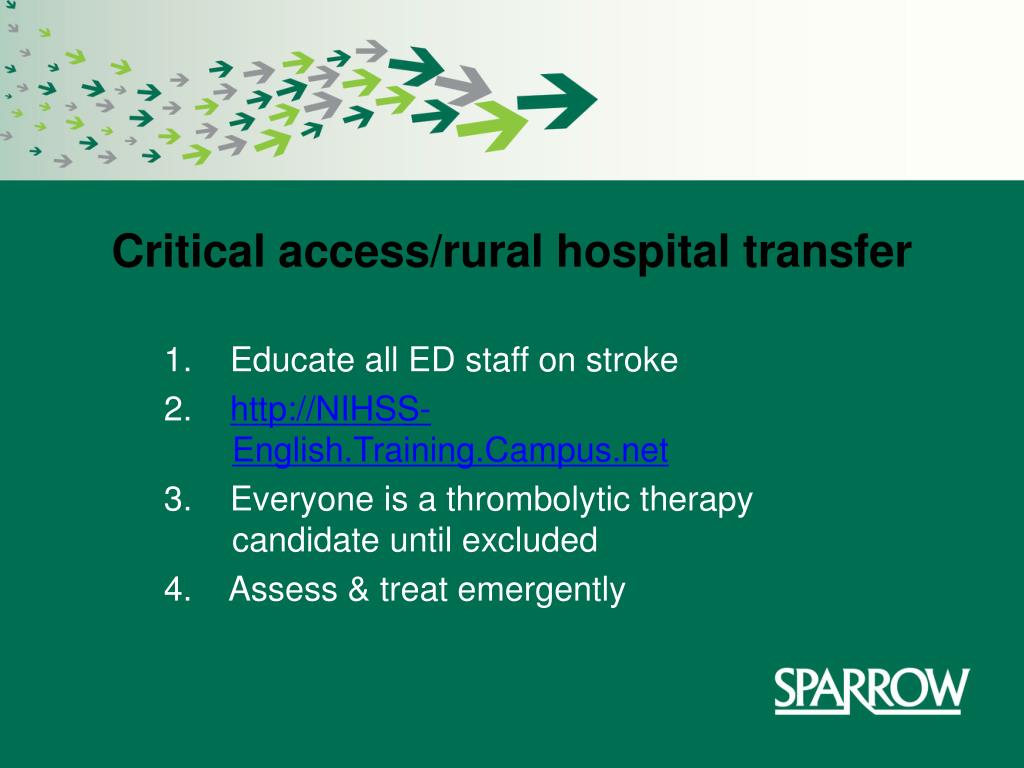 Critical access/rural hospital transfer

1. Educate all ED staff on stroke
2. http://NIHSS-English.Training.Campus.net
3. Everyone is a thrombolytic therapy candidate until excluded
4. Assess & treat emergently

SPARROW